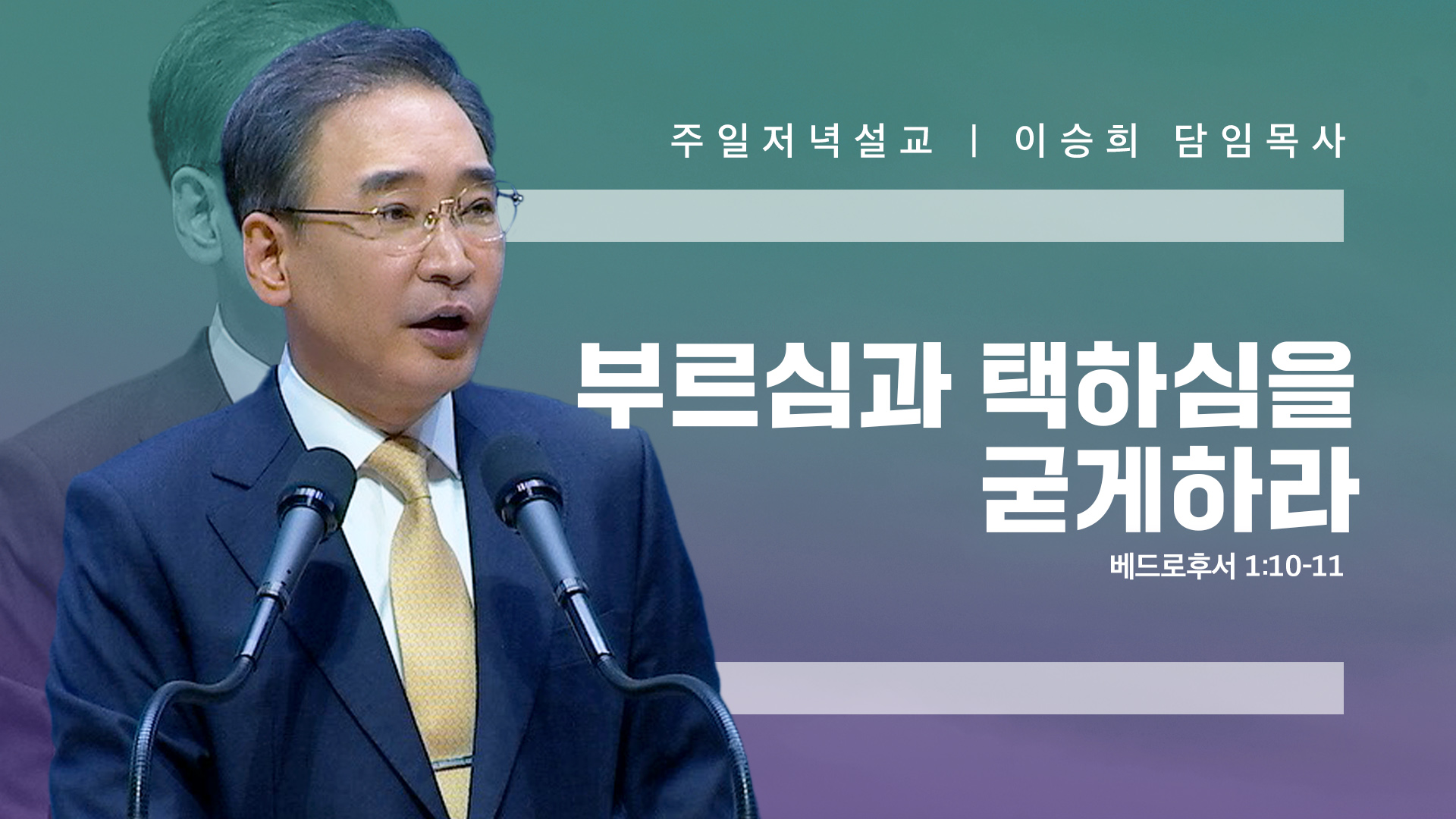 주일저녁설교 | 이승희 담임목사

부르심과 택하심을 굳게하라

베드로후서 1:10-11